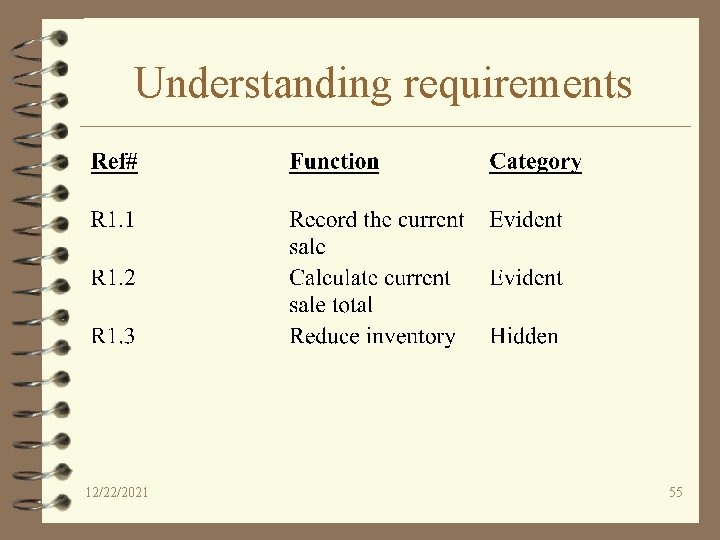 Understanding requirements

| Ref# | Function | Category |
|---|---|---|
| R1.1 | Record the current sale | Evident |
| R1.2 | Calculate current sale total | Evident |
| R1.3 | Reduce inventory | Hidden |

12/22/2021

55